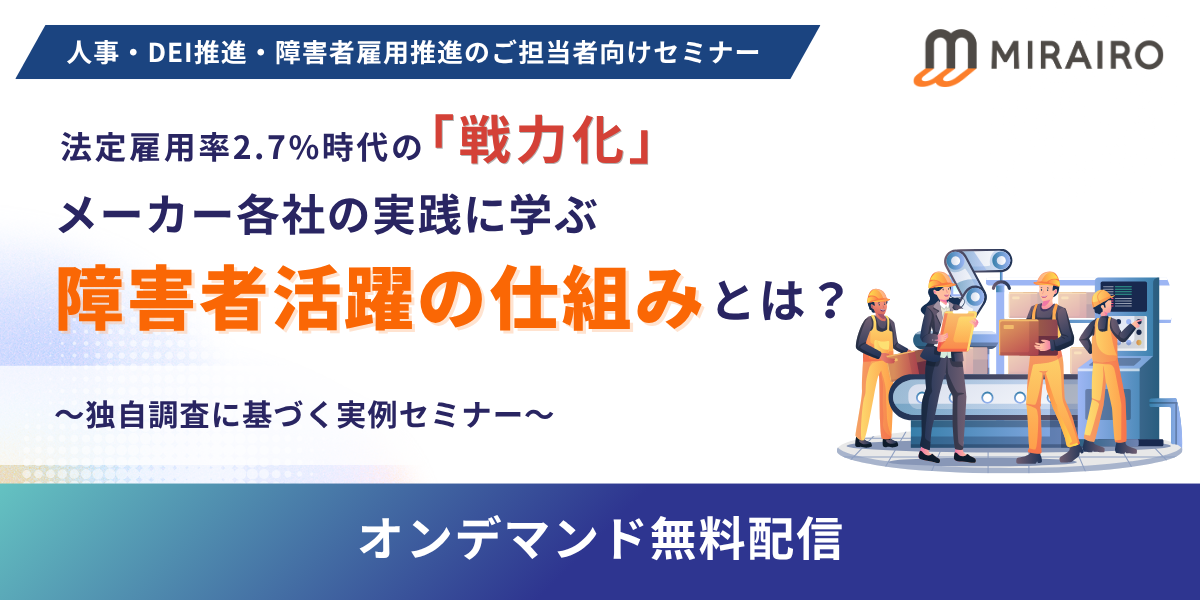 人事・DEI推進・障害者雇用推進のご担当者向けセミナー

MIRAIRO

法定雇用率2.7%時代の「戦力化」
メーカー各社の実践に学ぶ
障害者活躍の仕組みとは？

〜独自調査に基づく実例セミナー〜

オンデマンド無料配信